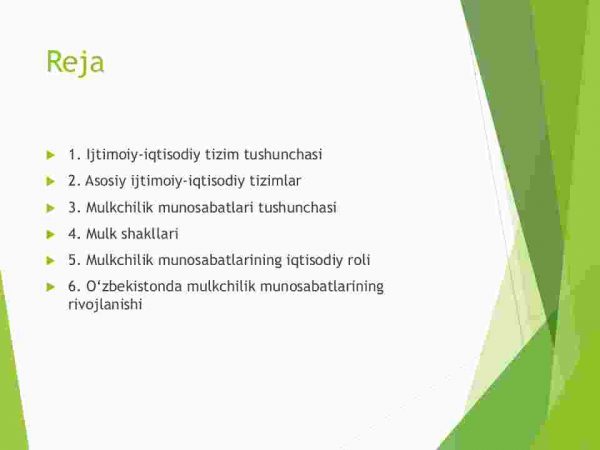 Reja

1. Ijtimoiy-iqtisodiy tizim tushunchasi

2. Asosiy ijtimoiy-iqtisodiy tizimlar

3. Mulkchilik munosabatlari tushunchasi

4. Mulk shakllari

5. Mulkchilik munosabatlarining iqtisodiy roli

6. O‘zbekistonda mulkchilik munosabatlarining rivojlanishi